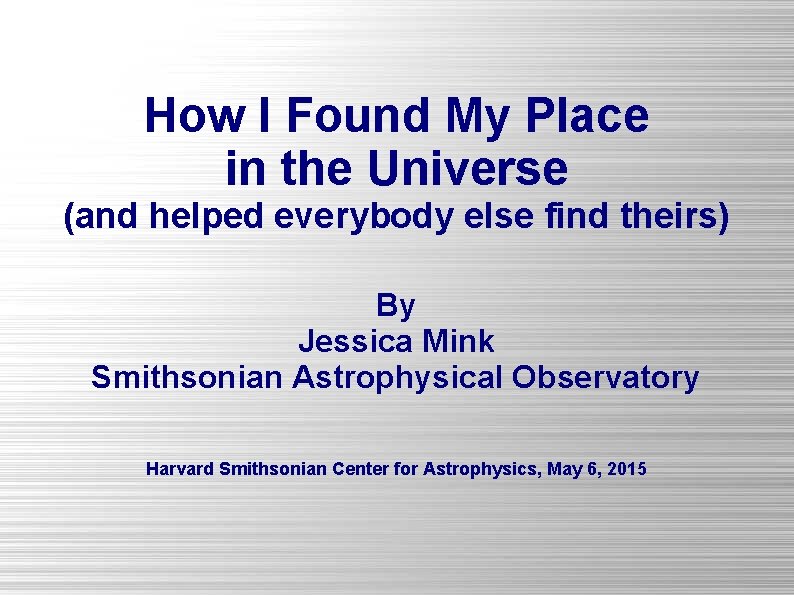 How I Found My Place in the Universe
(and helped everybody else find theirs)

By
Jessica Mink
Smithsonian Astrophysical Observatory

Harvard Smithsonian Center for Astrophysics, May 6, 2015